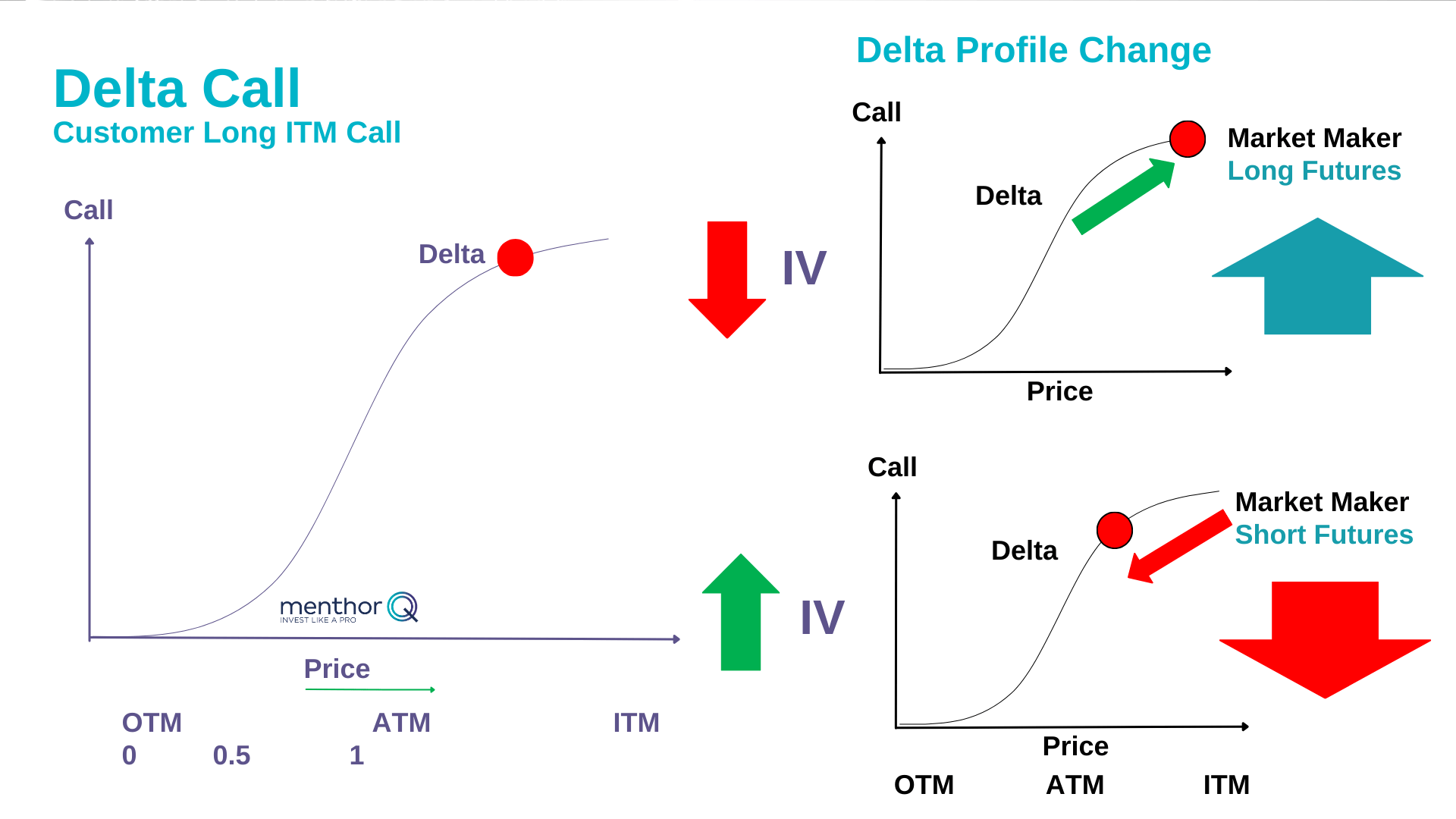 Delta Call
Customer Long ITM Call

Call

Delta

menthor Q
INVEST LIKE A PRO

Price

OTM ATM ITM
0 0.5 1

IV

IV

Delta Profile Change

Call

Delta

Market Maker
Long Futures

Price

Call

Delta

Market Maker
Short Futures

Price

OTM ATM ITM